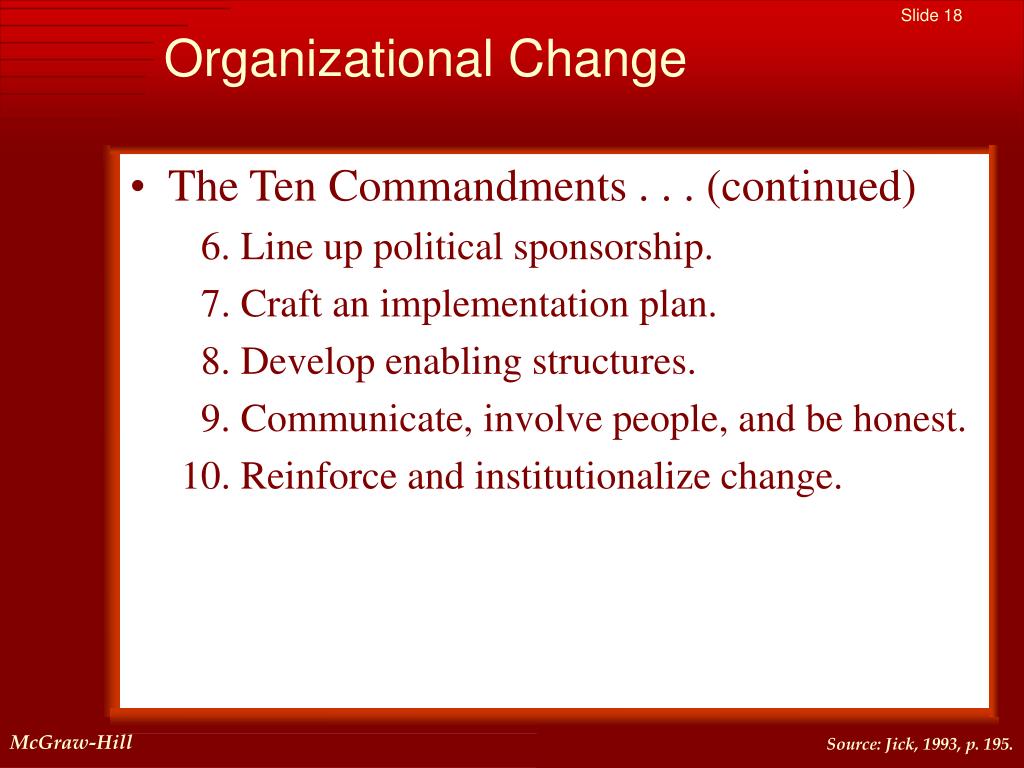 Slide 18

Organizational Change

• The Ten Commandments . . . (continued)

6. Line up political sponsorship.

7. Craft an implementation plan.

8. Develop enabling structures.

9. Communicate, involve people, and be honest.

10. Reinforce and institutionalize change.

McGraw-Hill

Source: Jick, 1993, p. 195.